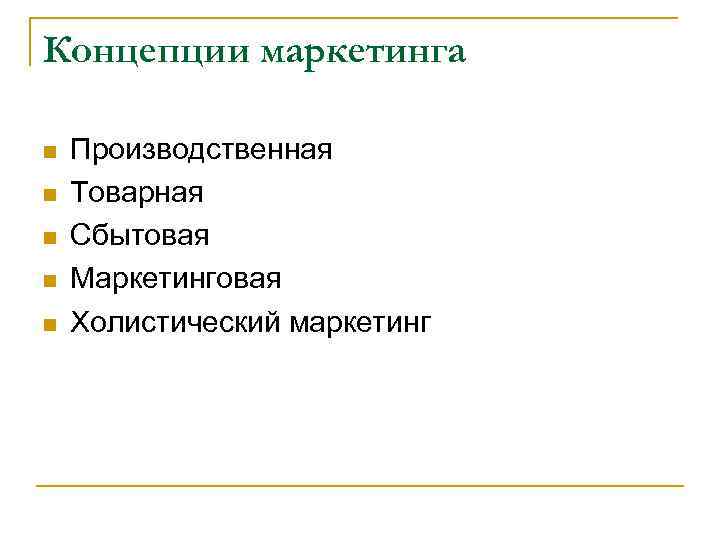 Концепции маркетинга

- Производственная
- Товарная
- Сбытовая
- Маркетинговая
- Холистический маркетинг